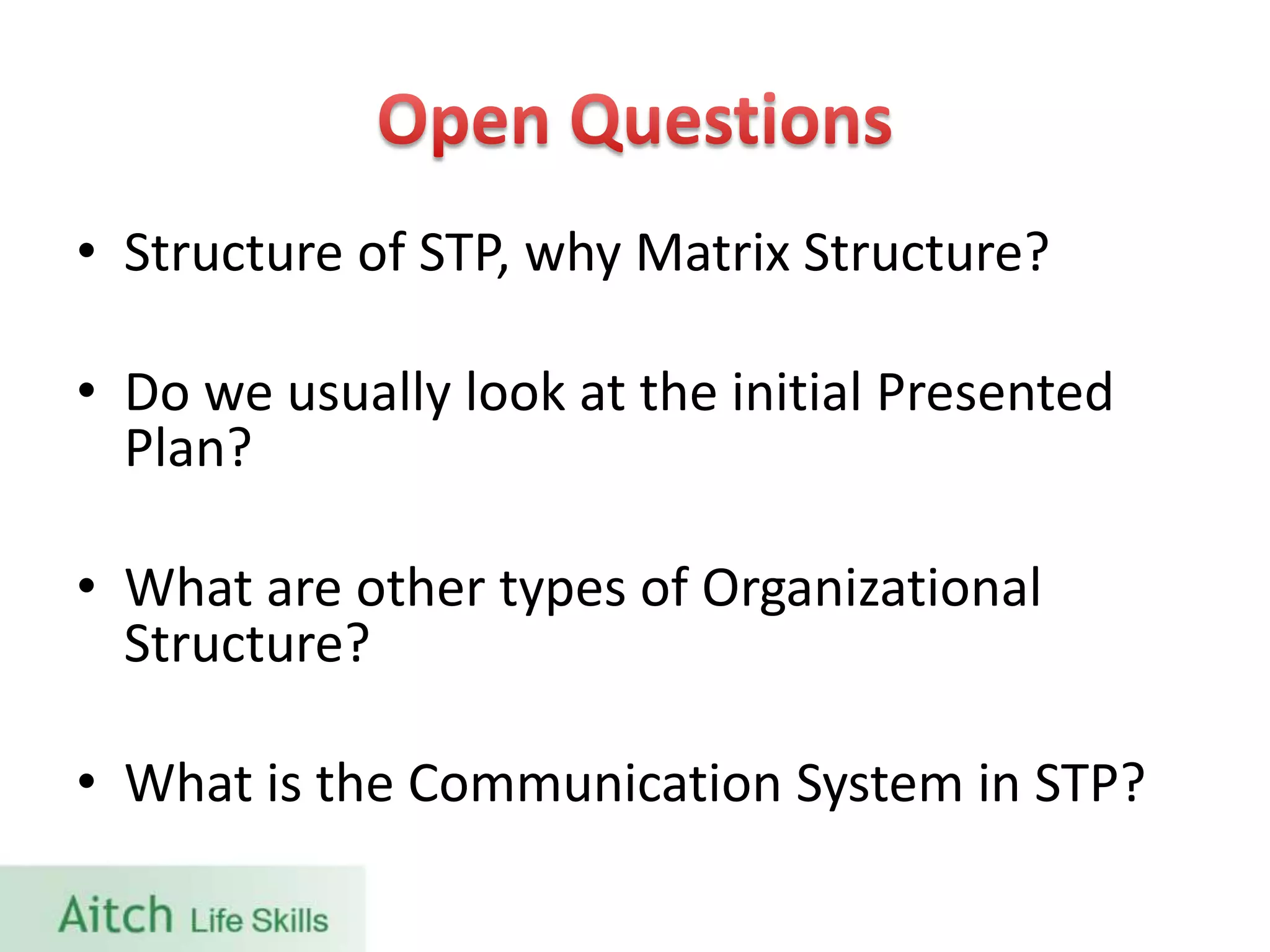 Open Questions

• Structure of STP, why Matrix Structure?

• Do we usually look at the initial Presented Plan?

• What are other types of Organizational Structure?

• What is the Communication System in STP?

Aitch Life Skills